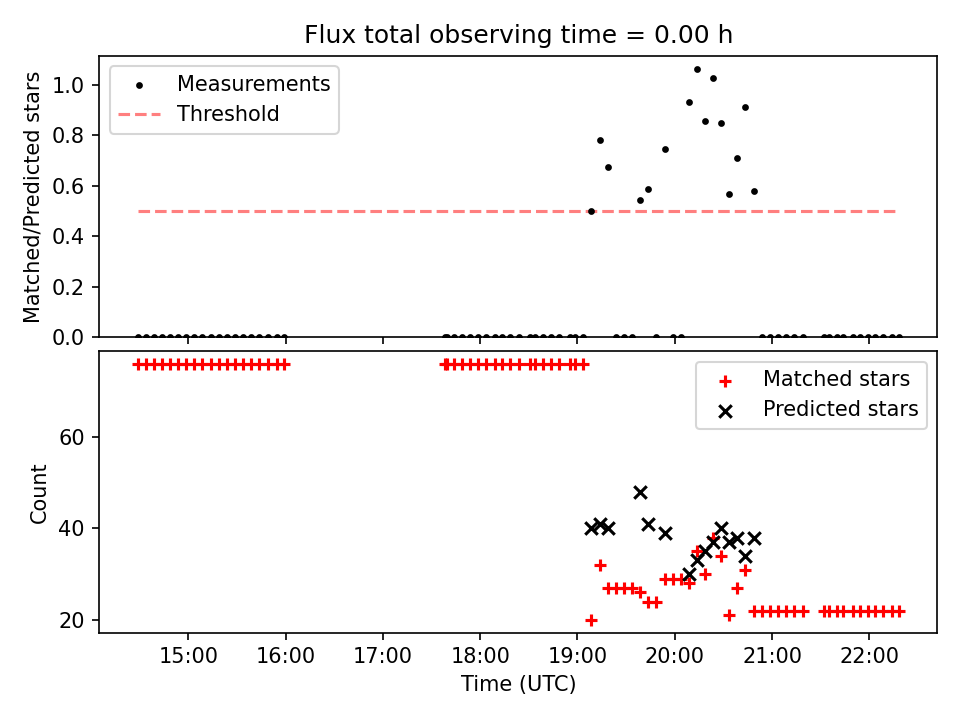 Flux total observing time = 0.00 h

Measurements
Threshold

Matched/Predicted stars

1.0
0.8
0.6
0.4
0.2
0.0

Matched stars
Predicted stars

Count

60
40
20

15:00
16:00
17:00
18:00
19:00
20:00
21:00
22:00

Time (UTC)